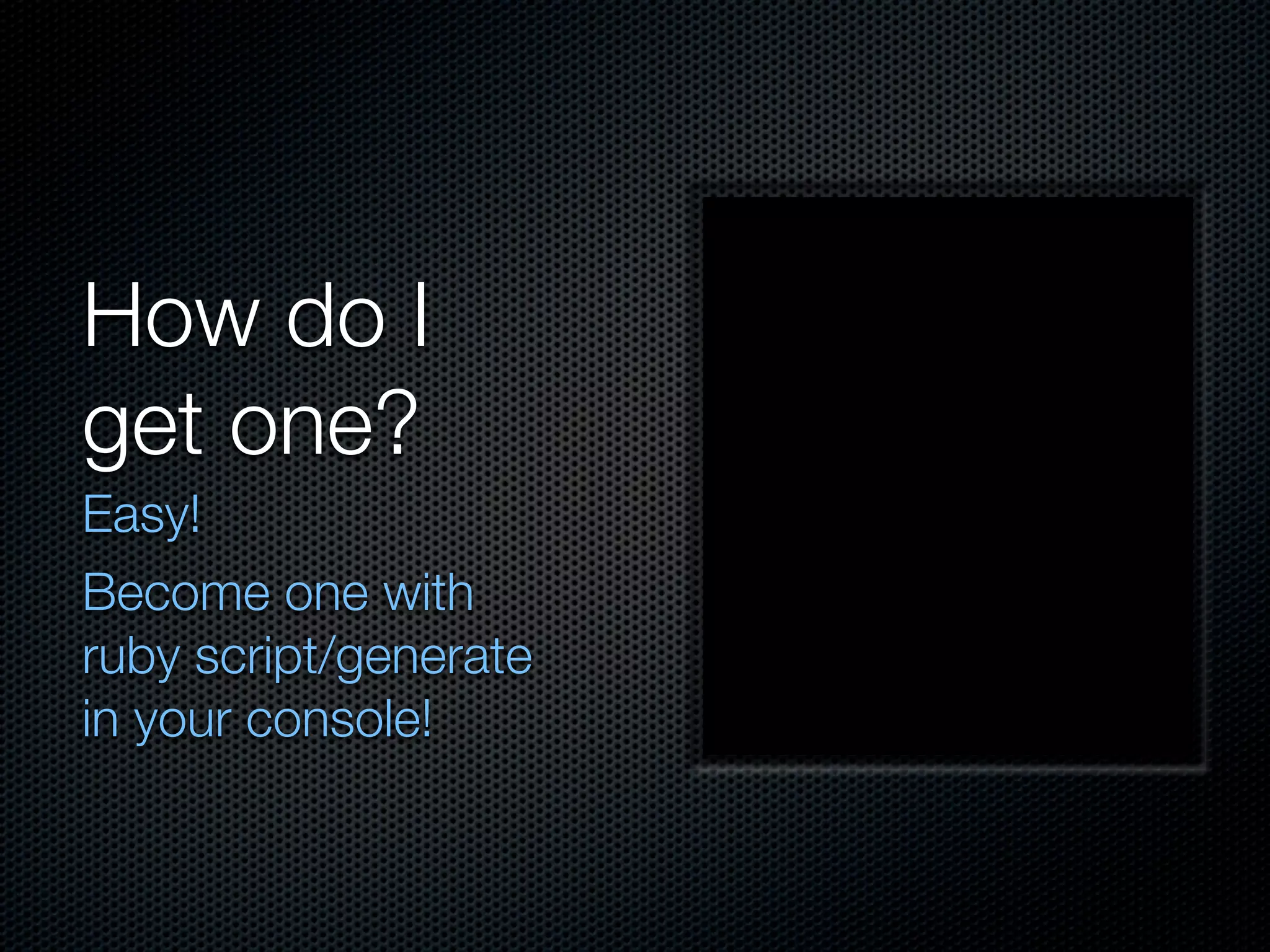 How do I get one?

Easy!

Become one with ruby script/generate in your console!